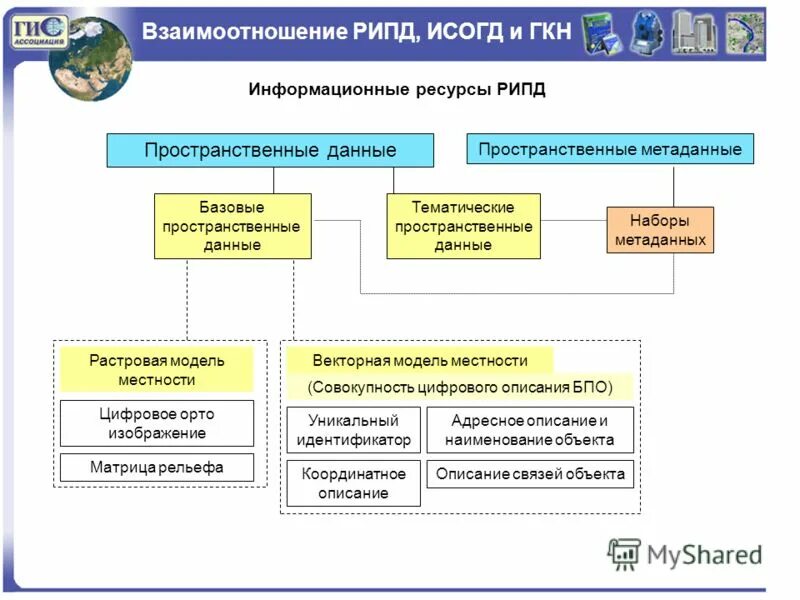 ГИС АССОЦИАЦИЯ

Взаимоотношение РИПД, ИСОГД и ГКН

Информационные ресурсы РИПД

Пространственные данные

Пространственные метаданные

Базовые пространственные данные

Тематические пространственные данные

Наборы метаданных

Растровая модель местности

Цифровое орто изображение

Матрица рельефа

Векторная модель местности

(Совокупность цифрового описания БПО)

Уникальный идентификатор

Адресное описание и наименование объекта

Координатное описание

Описание связей объекта

MyShared